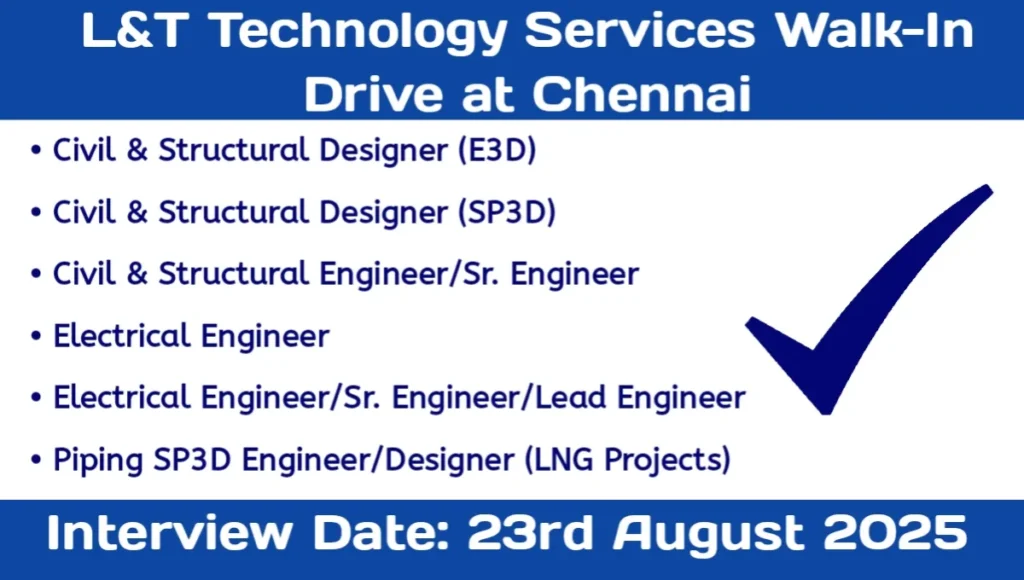 L&T Technology Services Walk-In Drive at Chennai

• Civil & Structural Designer (E3D)
• Civil & Structural Designer (SP3D)
• Civil & Structural Engineer/Sr. Engineer
• Electrical Engineer
• Electrical Engineer/Sr. Engineer/Lead Engineer
• Piping SP3D Engineer/Designer (LNG Projects)

Interview Date: 23rd August 2025